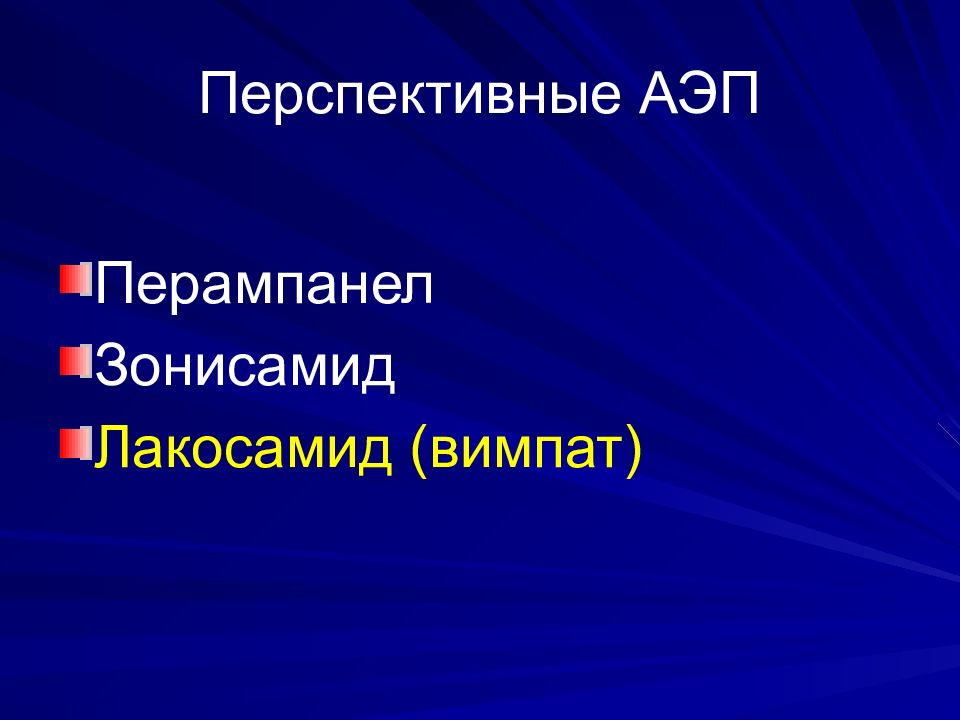 Перспективные АЭП

Перампанел
Зонисамид
Лакосамид (вимпат)